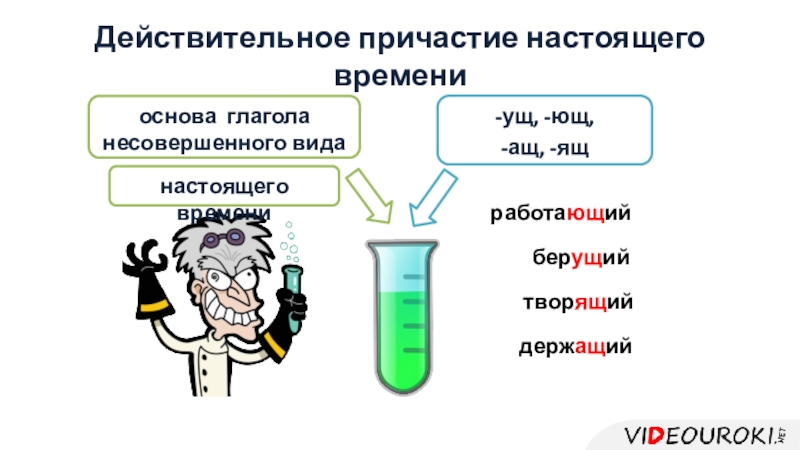 Действительное причастие настоящего времени

основа глагола несовершенного вида

настоящего времени

-ущ, -ющ,
-ащ, -ящ

работающий

берущий

творящий

держащий

VIDEOUROKI.NET